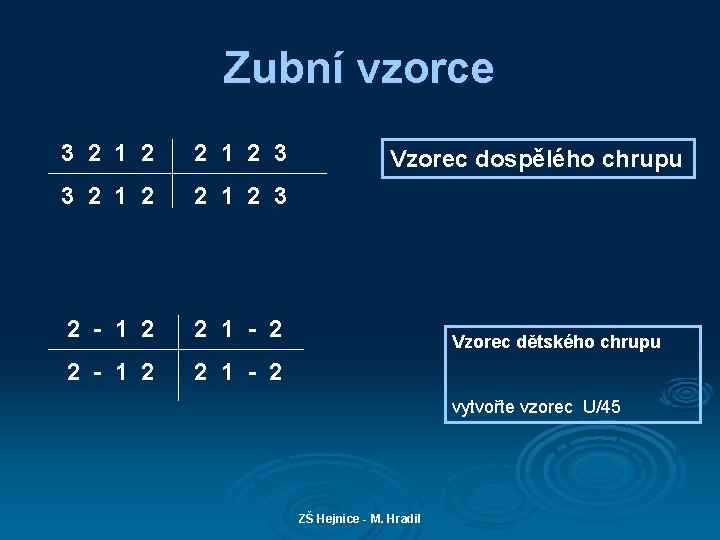 Zubní vzorce

| 3 2 1 2 | 2 1 2 3 |
|---|---|
| 3 2 1 2 | 2 1 2 3 |

Vzorec dospělého chrupu

| 2 - 1 2 | 2 1 - 2 |
|---|---|
| 2 - 1 2 | 2 1 - 2 |

Vzorec dětského chrupu

vytvořte vzorec U/45

ZŠ Hejnice - M. Hradil